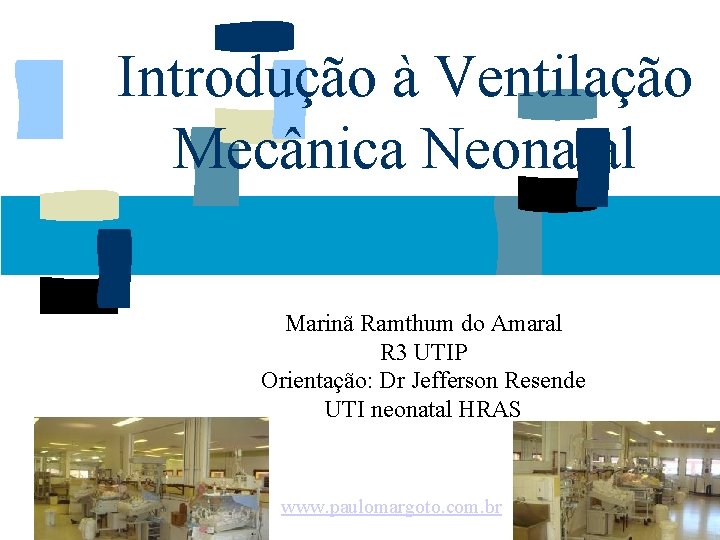 Introdução à Ventilação Mecânica Neonatal

Marinã Ramthum do Amaral
R3 UTIP
Orientação: Dr Jefferson Resende
UTI neonatal HRAS

www.paulomargoto.com.br